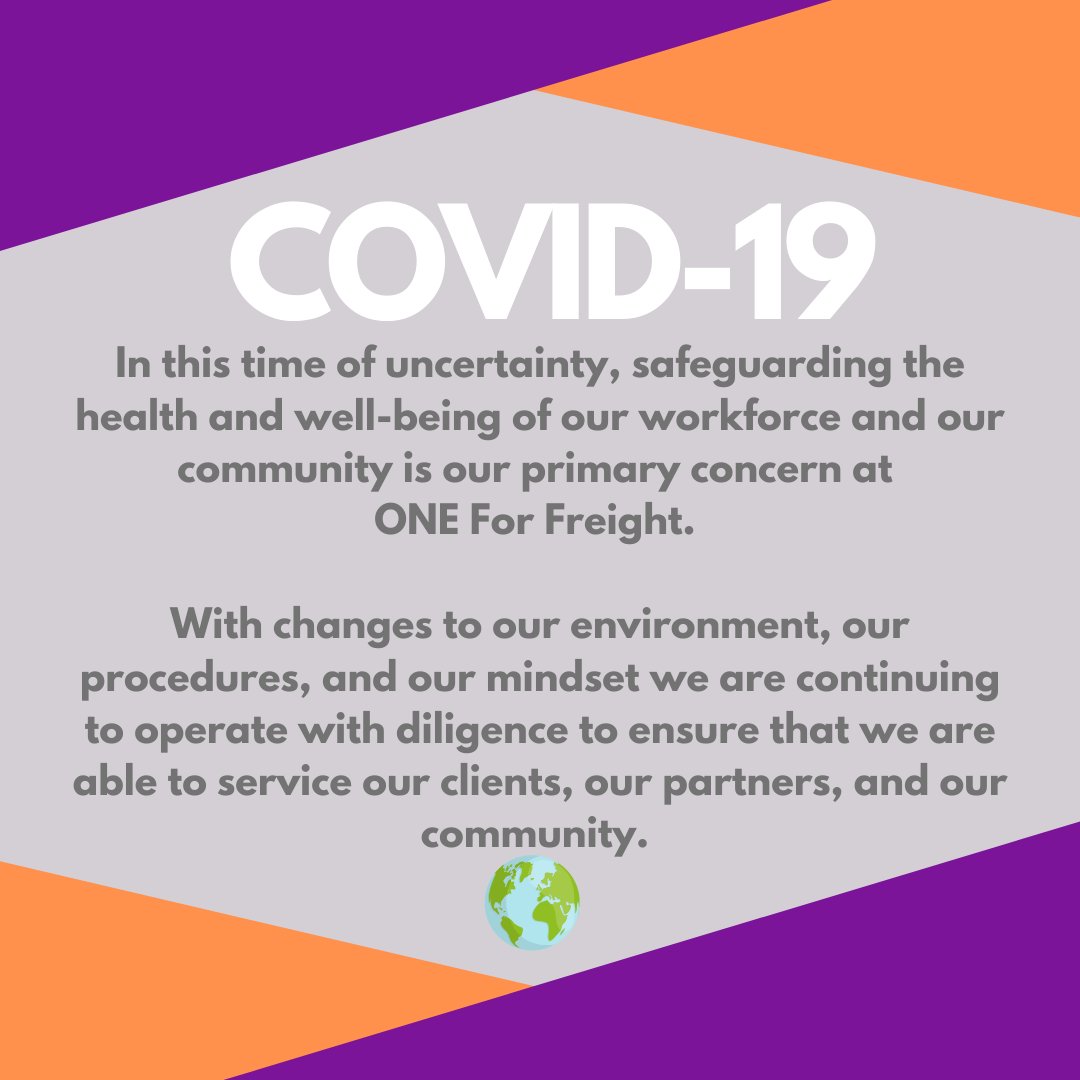 COVID-19

In this time of uncertainty, safeguarding the health and well-being of our workforce and our community is our primary concern at ONE For Freight.

With changes to our environment, our procedures, and our mindset we are continuing to operate with diligence to ensure that we are able to service our clients, our partners, and our community.